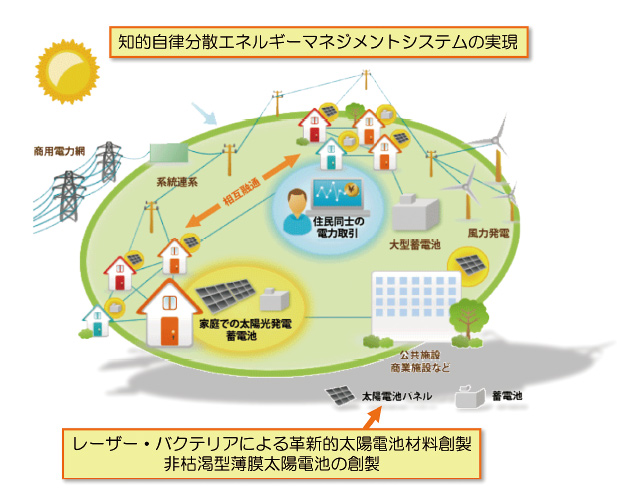 知的自律分散エネルギーマネジメントシステムの実現

商用電力網

系統連系

相互融通

住民同士の電力取引

大型蓄電池

風力発電

家庭での太陽光発電
蓄電池

公共施設
商業施設など

太陽電池パネル

蓄電池

レーザー・バクテリアによる革新的太陽電池材料創製
非枯渇型薄膜太陽電池の創製